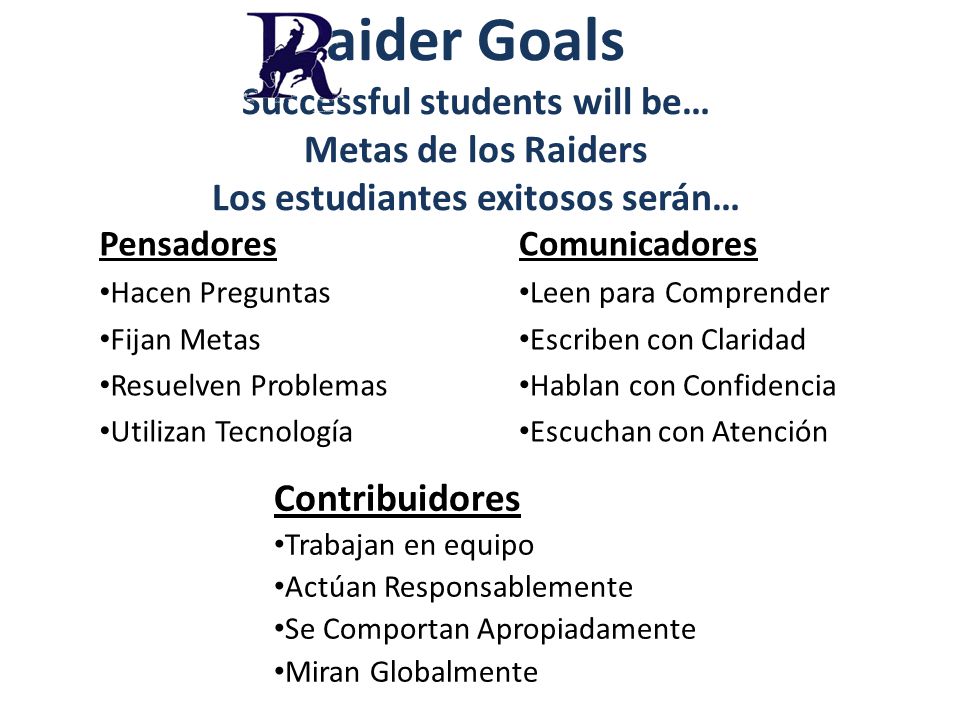 Raider Goals
Successful students will be…
Metas de los Raiders
Los estudiantes exitosos serán…

Pensadores
•Hacen Preguntas
•Fijan Metas
•Resuelven Problemas
•Utilizan Tecnología

Comunicadores
•Leen para Comprender
•Escriben con Claridad
•Hablan con Confidencia
•Escuchan con Atención

Contribuidores
•Trabajan en equipo
•Actúan Responsablemente
•Se Comportan Apropiadamente
•Miran Globalmente